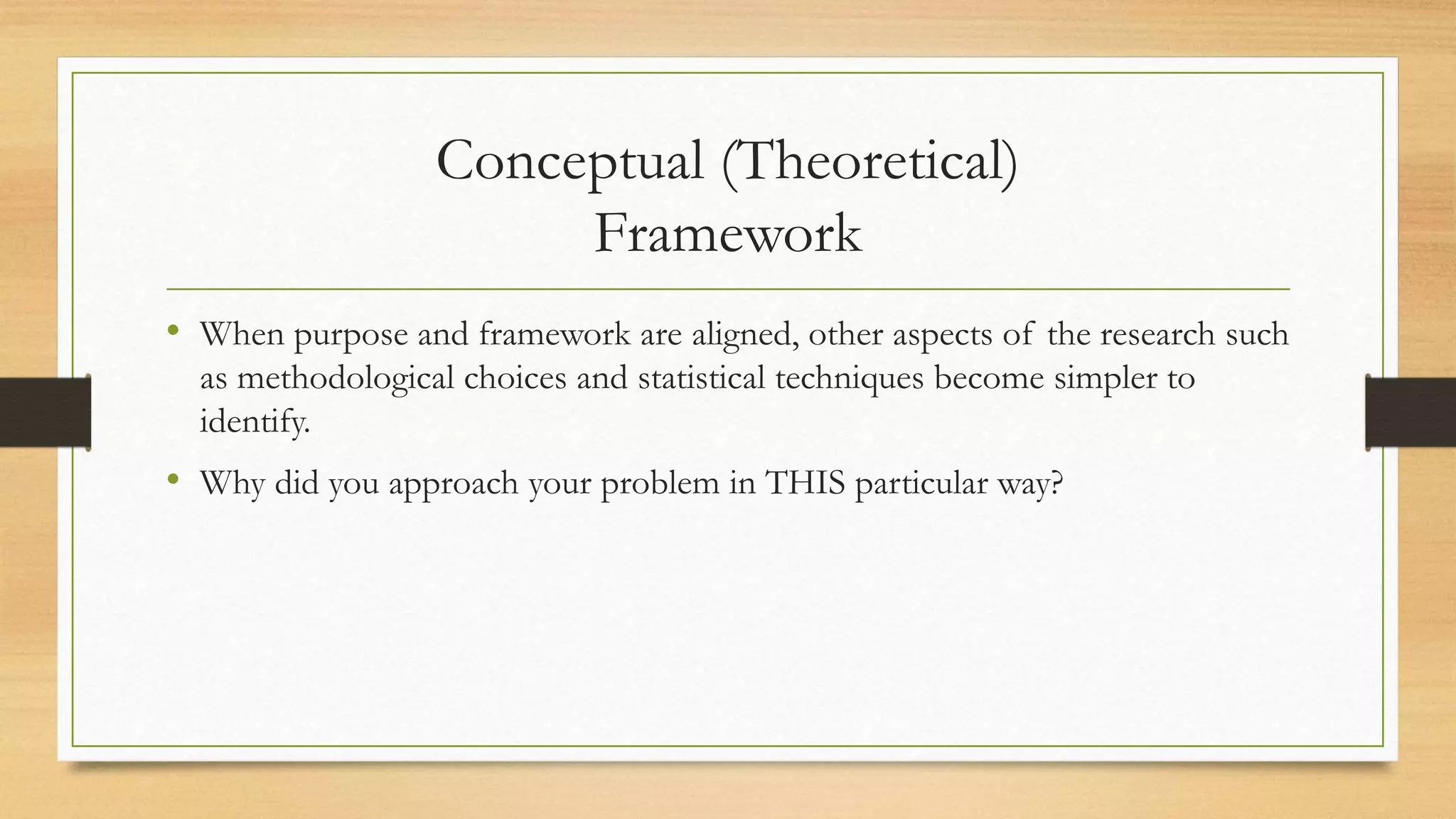 Conceptual (Theoretical) Framework

• When purpose and framework are aligned, other aspects of the research such as methodological choices and statistical techniques become simpler to identify.

• Why did you approach your problem in THIS particular way?